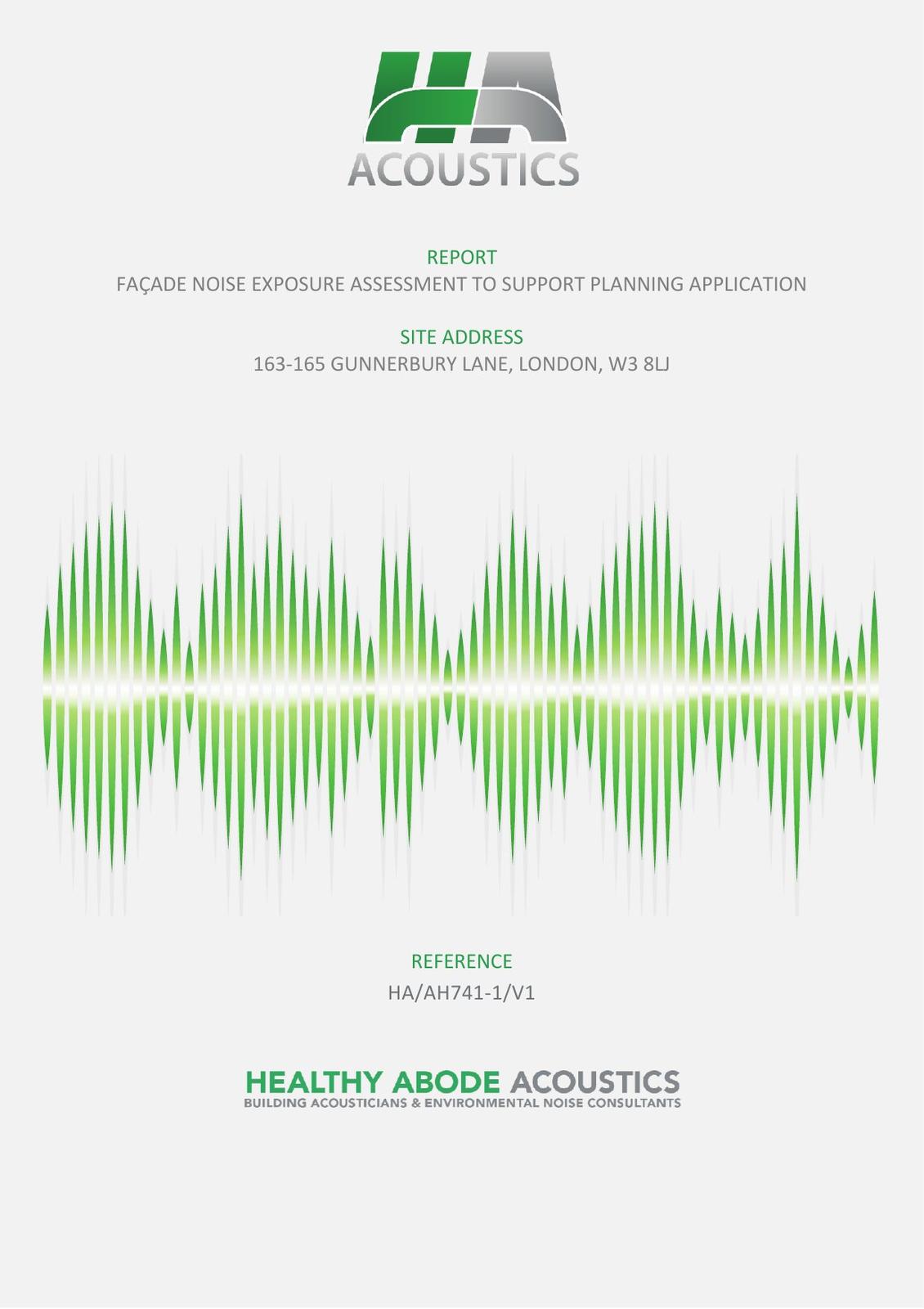 HA
ACOUSTICS

REPORT
FAÇADE NOISE EXPOSURE ASSESSMENT TO SUPPORT PLANNING APPLICATION

SITE ADDRESS
163-165 GUNNERBURY LANE, LONDON, W3 8LJ

REFERENCE
HA/AH741-1/V1

HEALTHY ABODE ACOUSTICS
BUILDING ACOUSTICIANS & ENVIRONMENTAL NOISE CONSULTANTS